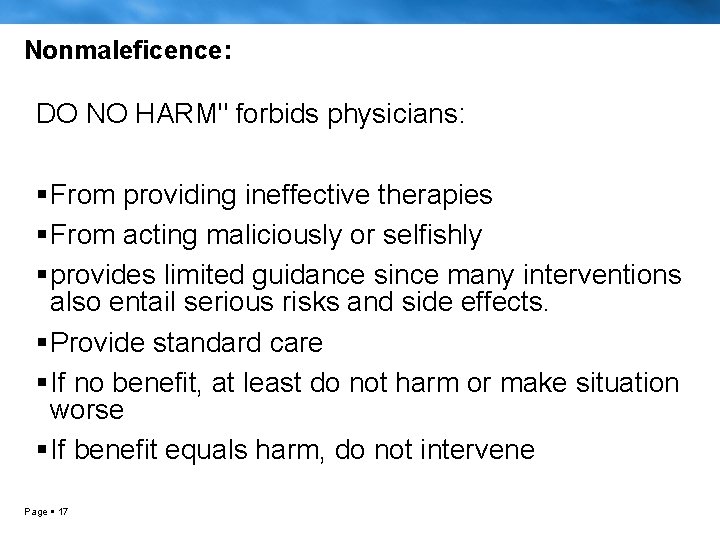 Nonmaleficence:

DO NO HARM" forbids physicians:

▪From providing ineffective therapies
▪From acting maliciously or selfishly
▪provides limited guidance since many interventions also entail serious risks and side effects.
▪Provide standard care
▪If no benefit, at least do not harm or make situation worse
▪If benefit equals harm, do not intervene

Page ▪ 17